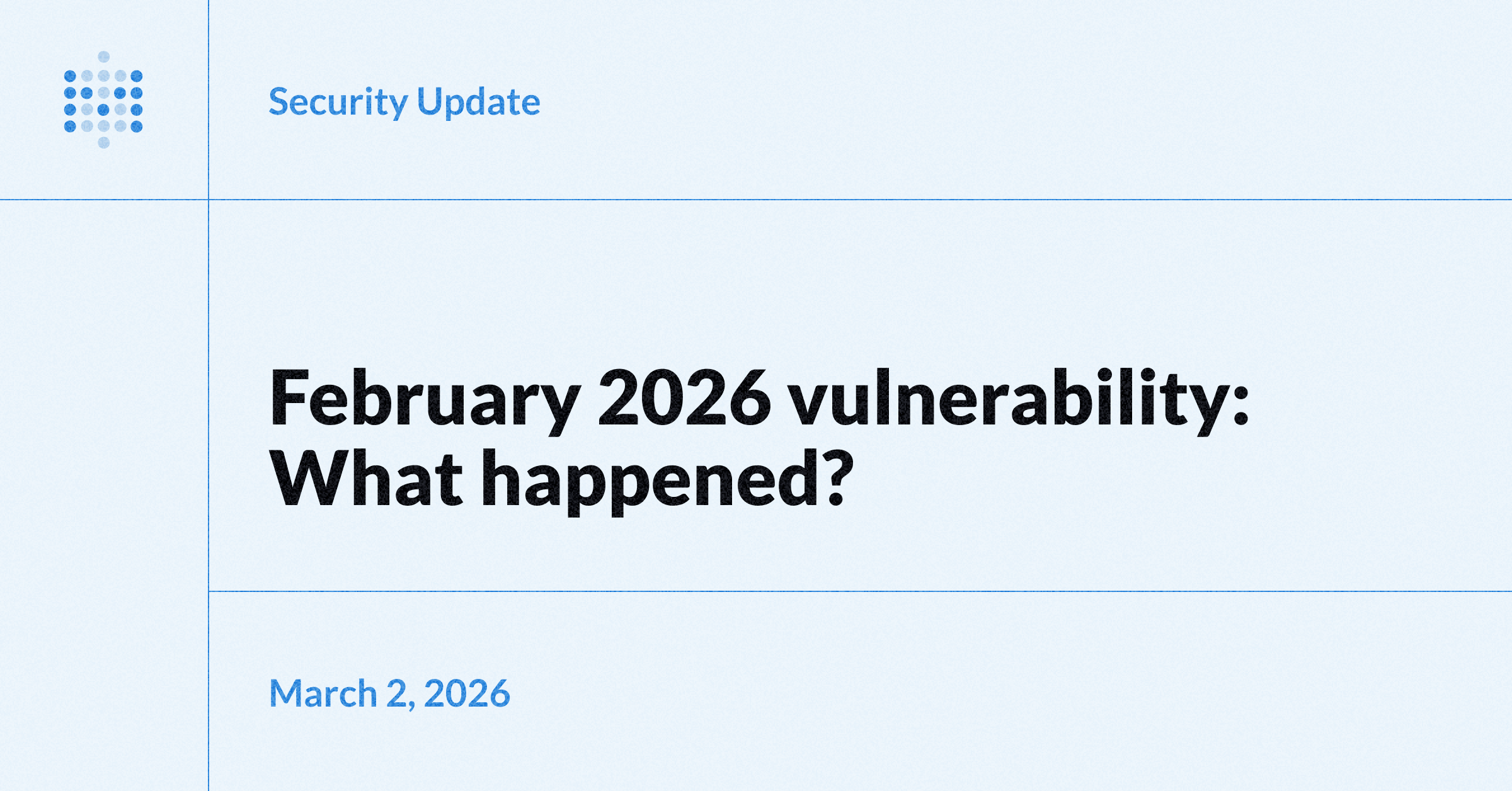 Security Update

February 2026 vulnerability: What happened?

March 2, 2026